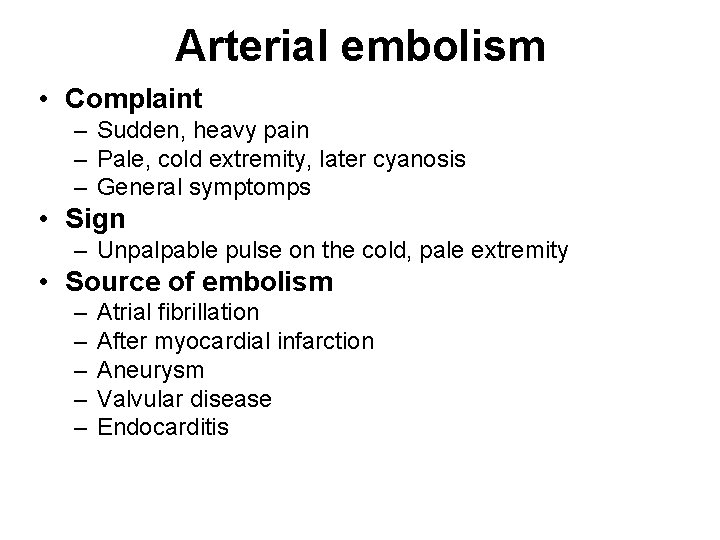 Arterial embolism

• Complaint
  – Sudden, heavy pain
  – Pale, cold extremity, later cyanosis
  – General symptomps
• Sign
  – Unpalpable pulse on the cold, pale extremity
• Source of embolism
  – Atrial fibrillation
  – After myocardial infarction
  – Aneurysm
  – Valvular disease
  – Endocarditis